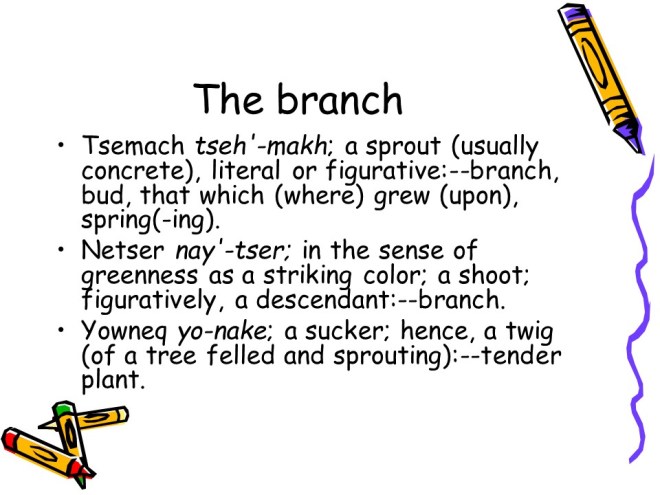 The branch

• Tsemach tseh'-makh; a sprout (usually concrete), literal or figurative:--branch, bud, that which (where) grew (upon), spring(-ing).
• Netser nay'-tser; in the sense of greenness as a striking color; a shoot; figuratively, a descendant:--branch.
• Yowneq yo-nake; a sucker; hence, a twig (of a tree felled and sprouting):--tender plant.